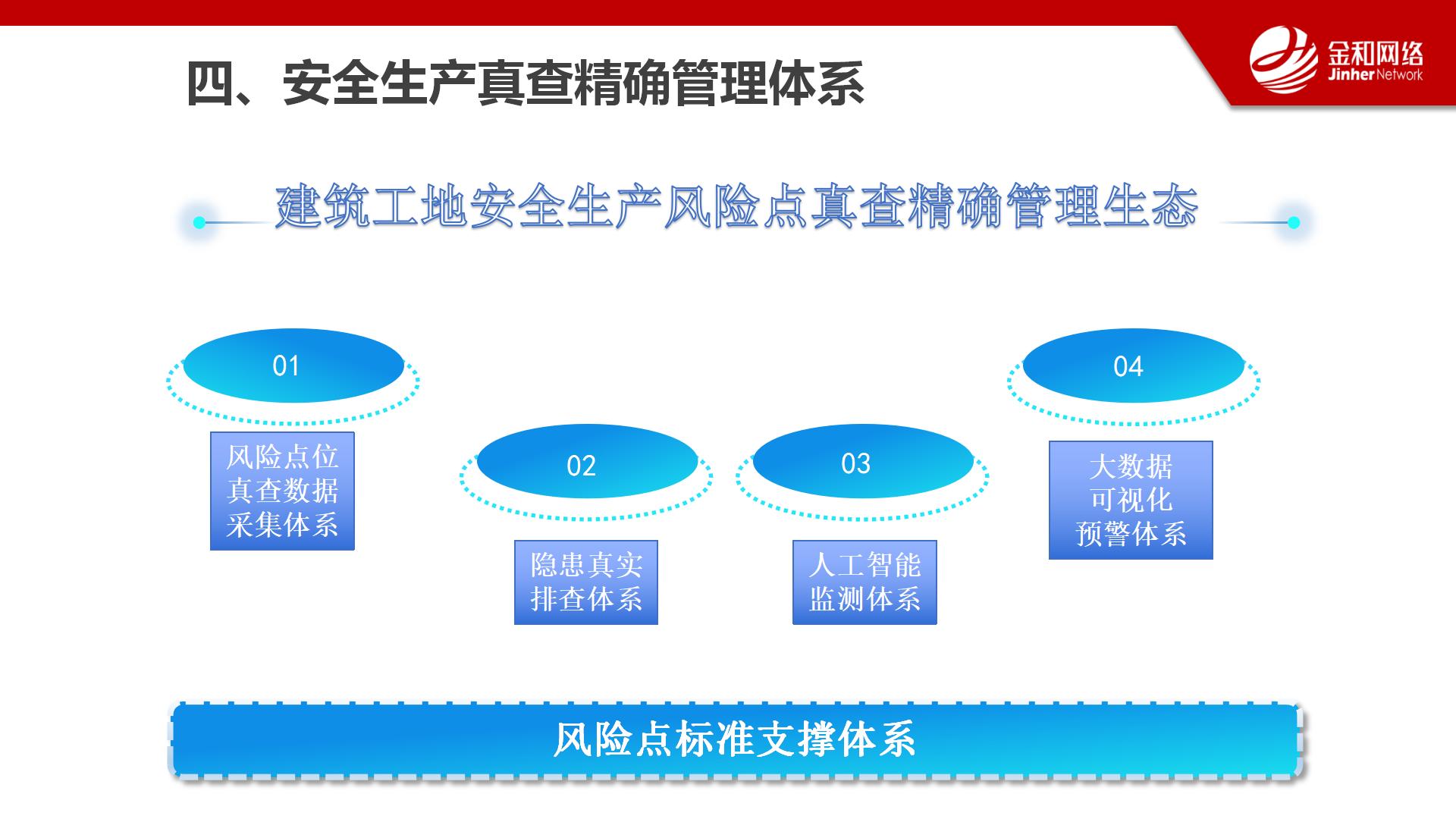 四、安全生产真查精确管理体系

金和网络
Jinher Network

建筑工地安全生产风险点真查精确管理生态

01

风险点位真查数据采集体系

02

隐患真实排查体系

03

人工智能监测体系

04

大数据可视化预警体系

风险点标准支撑体系